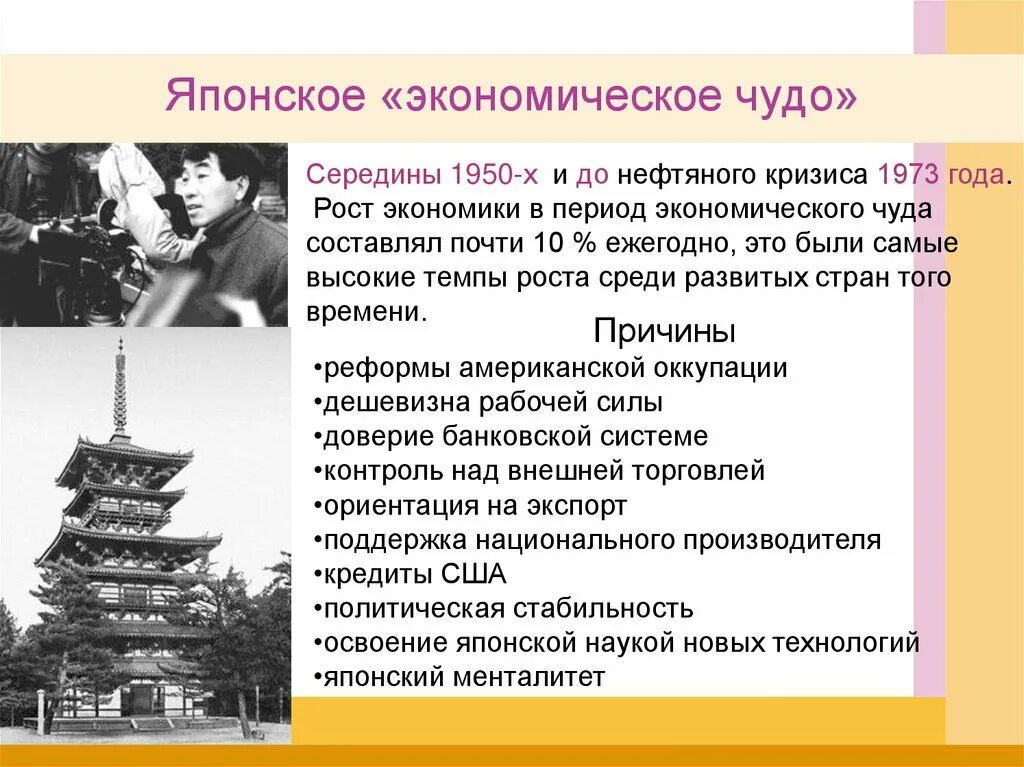 Японское «экономическое чудо»

Середины 1950-х и до нефтяного кризиса 1973 года. Рост экономики в период экономического чуда составлял почти 10 % ежегодно, это были самые высокие темпы роста среди развитых стран того времени.

Причины

•реформы американской оккупации
•дешевизна рабочей силы
•доверие банковской системе
•контроль над внешней торговлей
•ориентация на экспорт
•поддержка национального производителя
•кредиты США
•политическая стабильность
•освоение японской наукой новых технологий
•японский менталитет